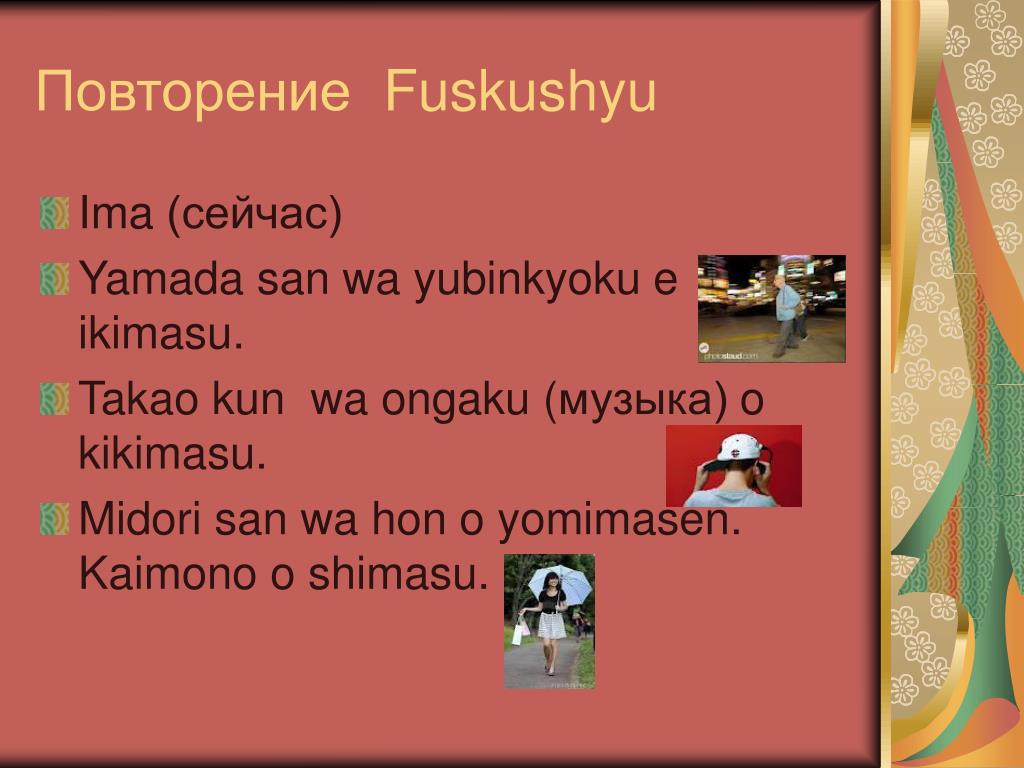 Повторение Fuskushyu

Ima (сейчас)

Yamada san wa yubinkyoku e ikimasu.

photostaud.com

Takao kun wa ongaku (музыка) o kikimasu.

Midori san wa hon o yomimasen. Kaimono o shimasu.